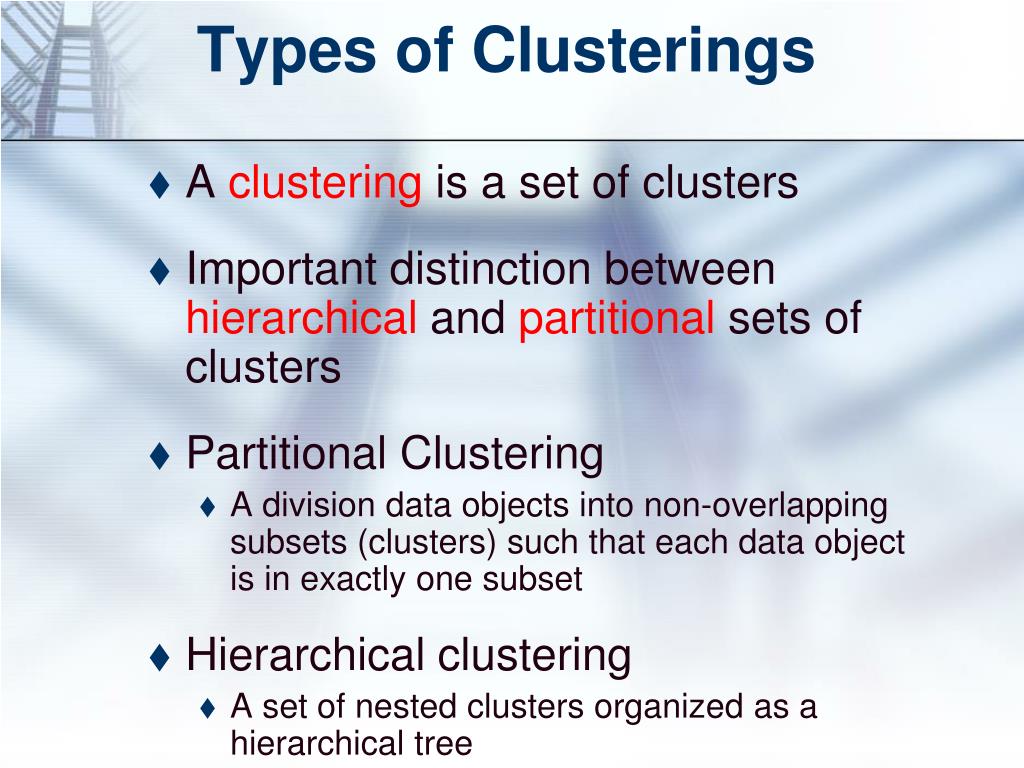 Types of Clusterings

♦ A clustering is a set of clusters

♦ Important distinction between hierarchical and partitional sets of clusters

♦ Partitional Clustering
♦ A division data objects into non-overlapping subsets (clusters) such that each data object is in exactly one subset

♦ Hierarchical clustering
♦ A set of nested clusters organized as a hierarchical tree